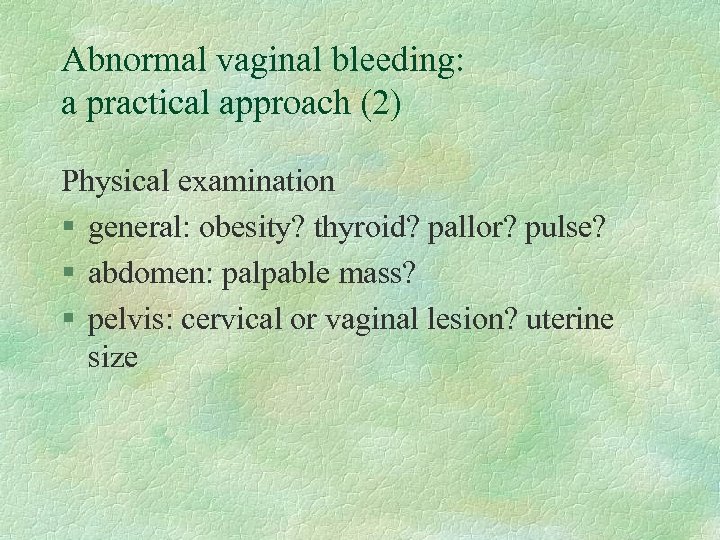 Abnormal vaginal bleeding:
a practical approach (2)

Physical examination

§ general: obesity? thyroid? pallor? pulse?
§ abdomen: palpable mass?
§ pelvis: cervical or vaginal lesion? uterine size